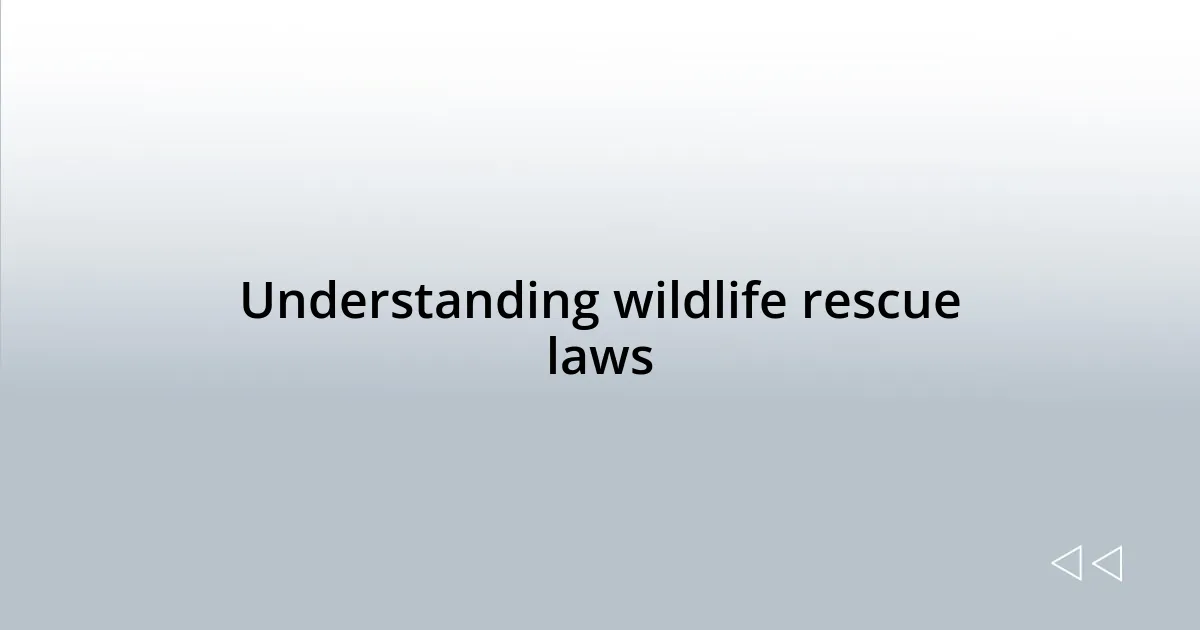 Understanding wildlife rescue laws